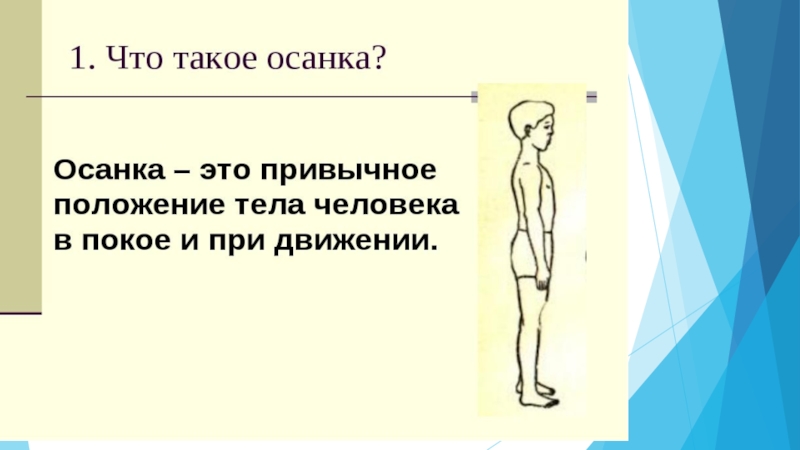 1. Что такое осанка?

Осанка – это привычное положение тела человека в покое и при движении.